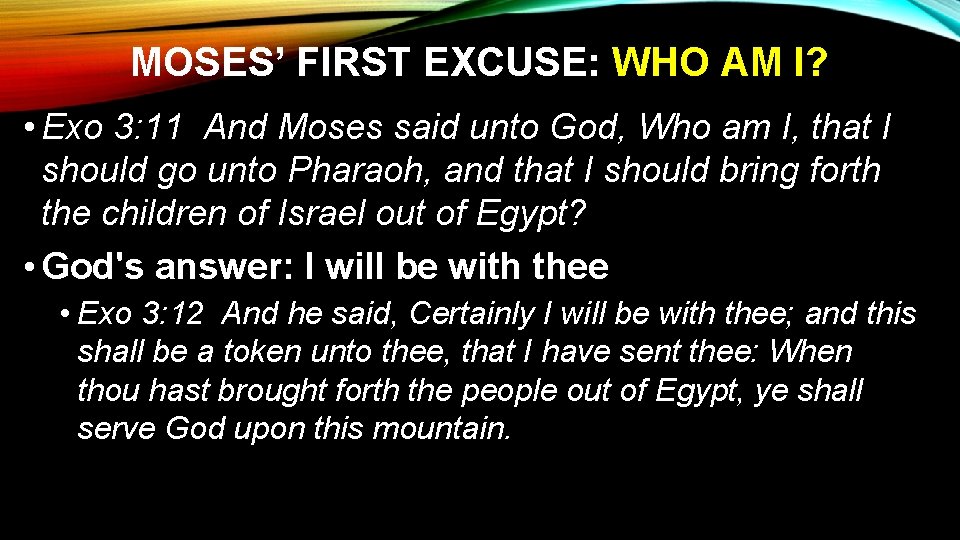 MOSES' FIRST EXCUSE: WHO AM I?

• Exo 3:11 And Moses said unto God, Who am I, that I should go unto Pharaoh, and that I should bring forth the children of Israel out of Egypt?

• God's answer: I will be with thee

• Exo 3:12 And he said, Certainly I will be with thee; and this shall be a token unto thee, that I have sent thee: When thou hast brought forth the people out of Egypt, ye shall serve God upon this mountain.